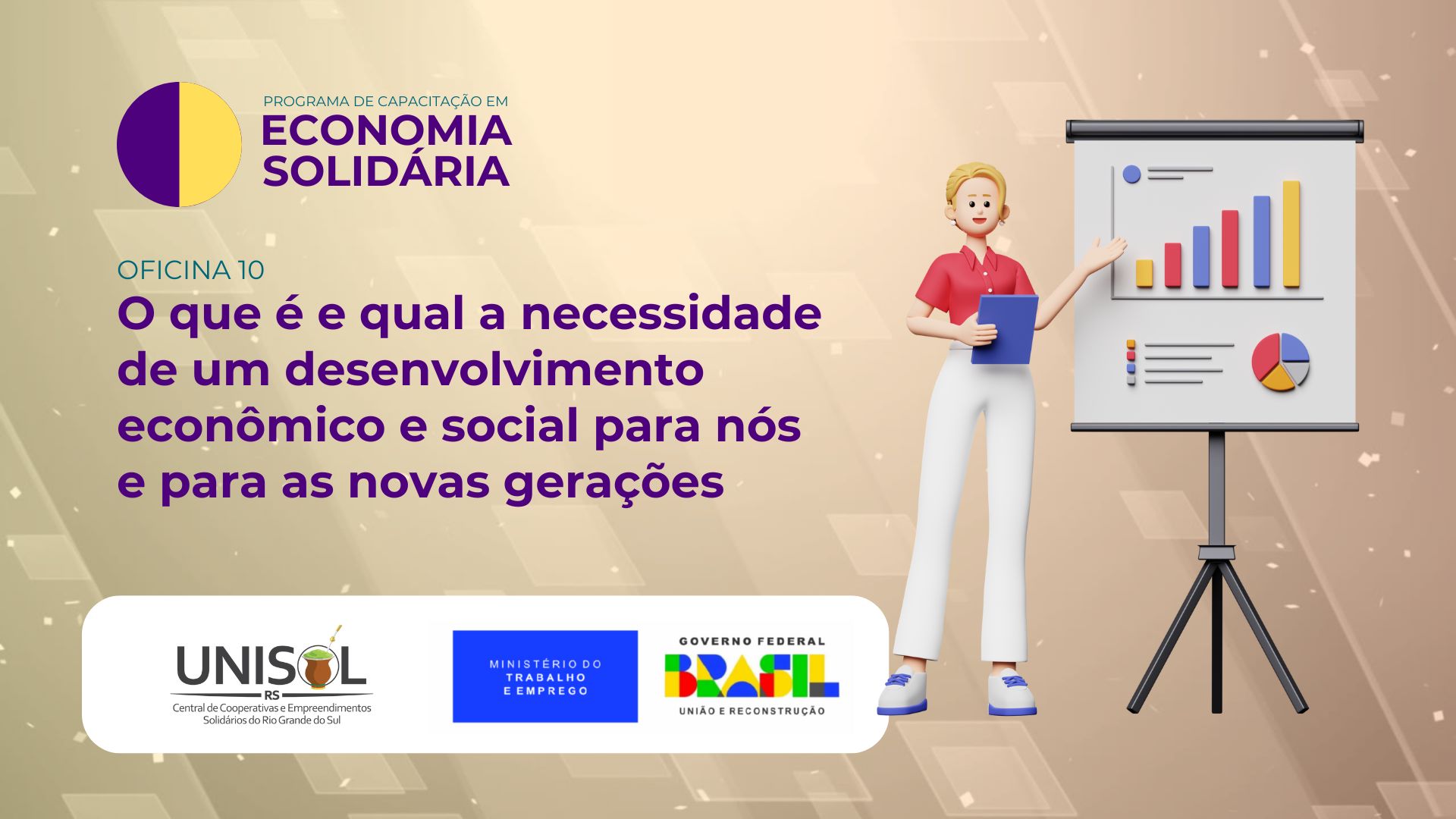 PROGRAMA DE CAPACITAÇÃO EM
ECONOMIA SOLIDÁRIA

OFICINA 10
O que é e qual a necessidade de um desenvolvimento econômico e social para nós e para as novas gerações

UNISOL
RS
Central de Cooperativas e Empreendimentos Solidários do Rio Grande do Sul

MINISTÉRIO DO TRABALHO E EMPREGO

GOVERNO FEDERAL
BRASIL
UNIÃO E RECONSTRUÇÃO